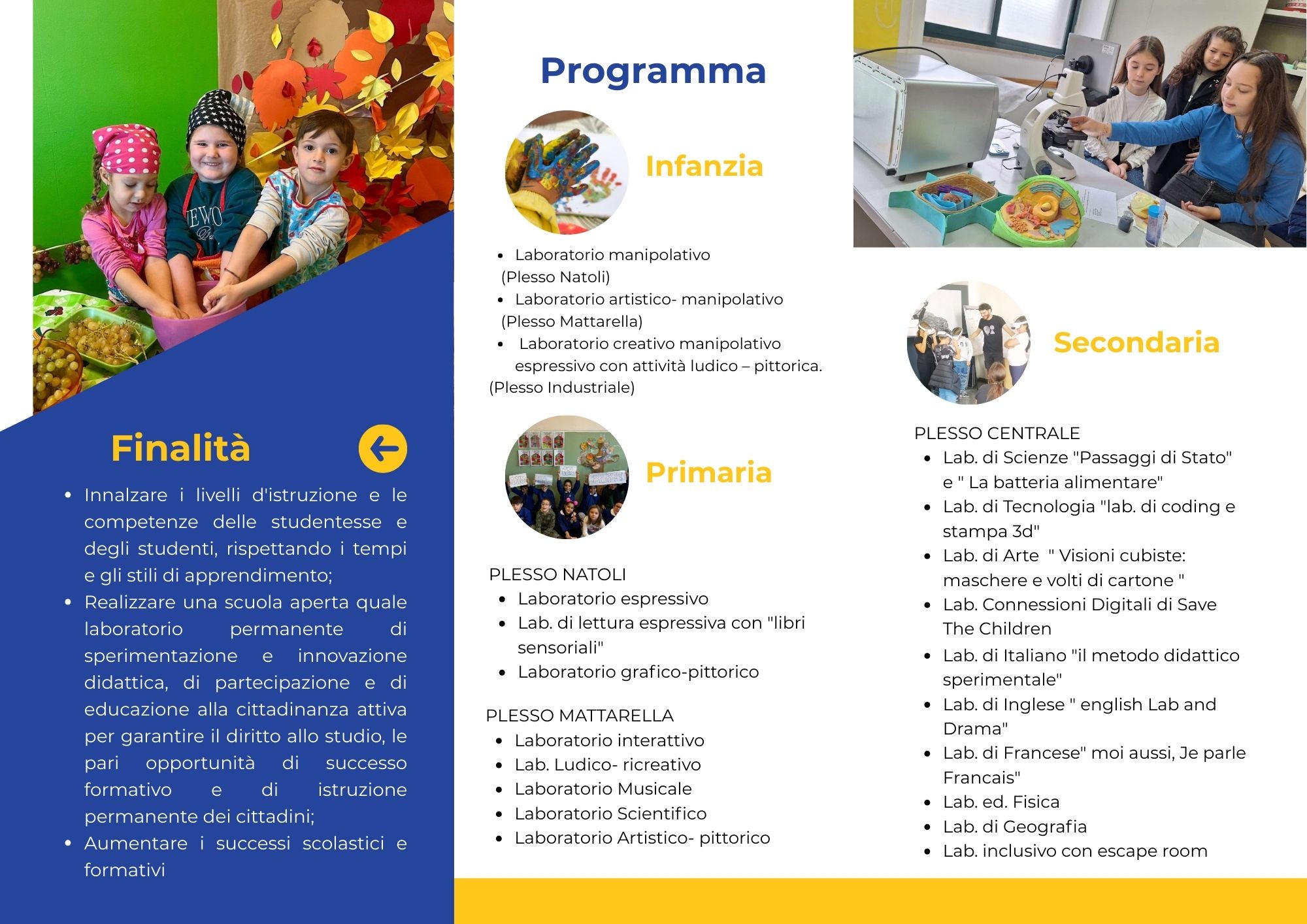 Finalità

- Innalzare i livelli d'istruzione e le competenze delle studentesse e degli studenti, rispettando i tempi e gli stili di apprendimento;
- Realizzare una scuola aperta quale laboratorio permanente di sperimentazione e innovazione didattica, di partecipazione e di educazione alla cittadinanza attiva per garantire il diritto allo studio, le pari opportunità di successo formativo e di istruzione permanente dei cittadini;
- Aumentare i successi scolastici e formativi

Programma

Infanzia

- Laboratorio manipolativo (Plesso Natoli)
- Laboratorio artistico- manipolativo (Plesso Mattarella)
- Laboratorio creativo manipolativo espressivo con attività ludico – pittorica. (Plesso Industriale)

Primaria

PLESSO NATOLI
- Laboratorio espressivo
- Lab. di lettura espressiva con "libri sensoriali"
- Laboratorio grafico-pittorico

PLESSO MATTARELLA
- Laboratorio interattivo
- Lab. Ludico- ricreativo
- Laboratorio Musicale
- Laboratorio Scientifico
- Laboratorio Artistico- pittorico

Secondaria

PLESSO CENTRALE
- Lab. di Scienze "Passaggi di Stato" e " La batteria alimentare"
- Lab. di Tecnologia "lab. di coding e stampa 3d"
- Lab. di Arte " Visioni cubiste: maschere e volti di cartone "
- Lab. Connessioni Digitali di Save The Children
- Lab. di Italiano "il metodo didattico sperimentale"
- Lab. di Inglese " english Lab and Drama"
- Lab. di Francese" moi aussi, Je parle Francais"
- Lab. ed. Fisica
- Lab. di Geografia
- Lab. inclusivo con escape room